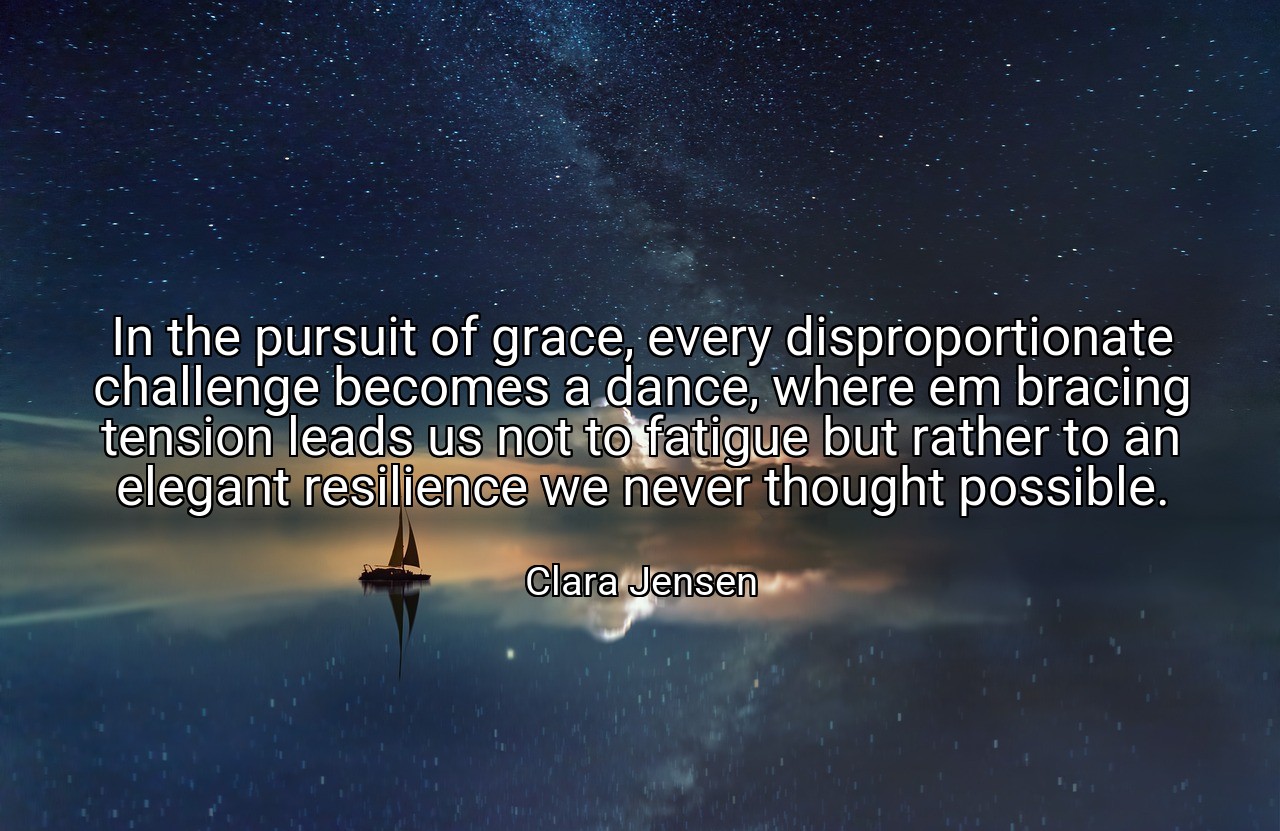 In the pursuit of grace, every disproportionate challenge becomes a dance, where em bracing tension leads us not to fatigue but rather to an elegant resilience we never thought possible.

Clara Jensen